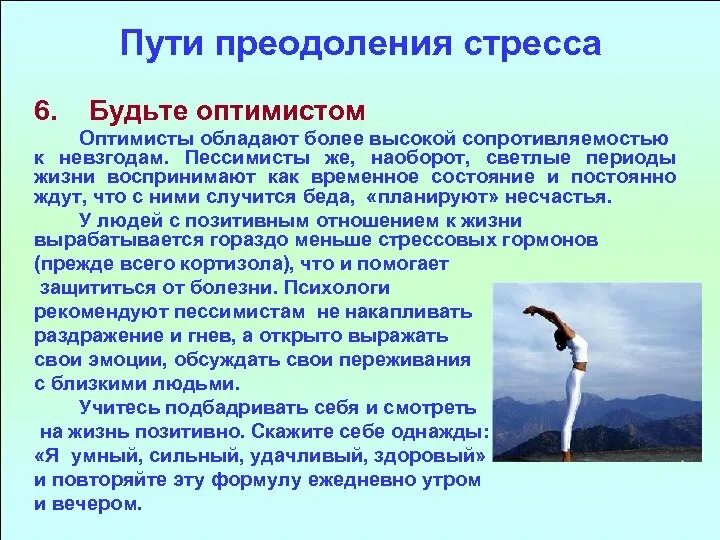 Пути преодоления стресса

6. Будьте оптимистом

Оптимисты обладают более высокой сопротивляемостью к невзгодам. Пессимисты же, наоборот, светлые периоды жизни воспринимают как временное состояние и постоянно ждут, что с ними случится беда, «планируют» несчастья.

У людей с позитивным отношением к жизни вырабатывается гораздо меньше стрессовых гормонов (прежде всего кортизола), что и помогает защититься от болезни. Психологи рекомендуют пессимистам не накапливать раздражение и гнев, а открыто выражать свои эмоции, обсуждать свои переживания с близкими людьми.

Учитесь подбадривать себя и смотреть на жизнь позитивно. Скажите себе однажды: «Я умный, сильный, удачливый, здоровый» и повторяйте эту формулу ежедневно утром и вечером.